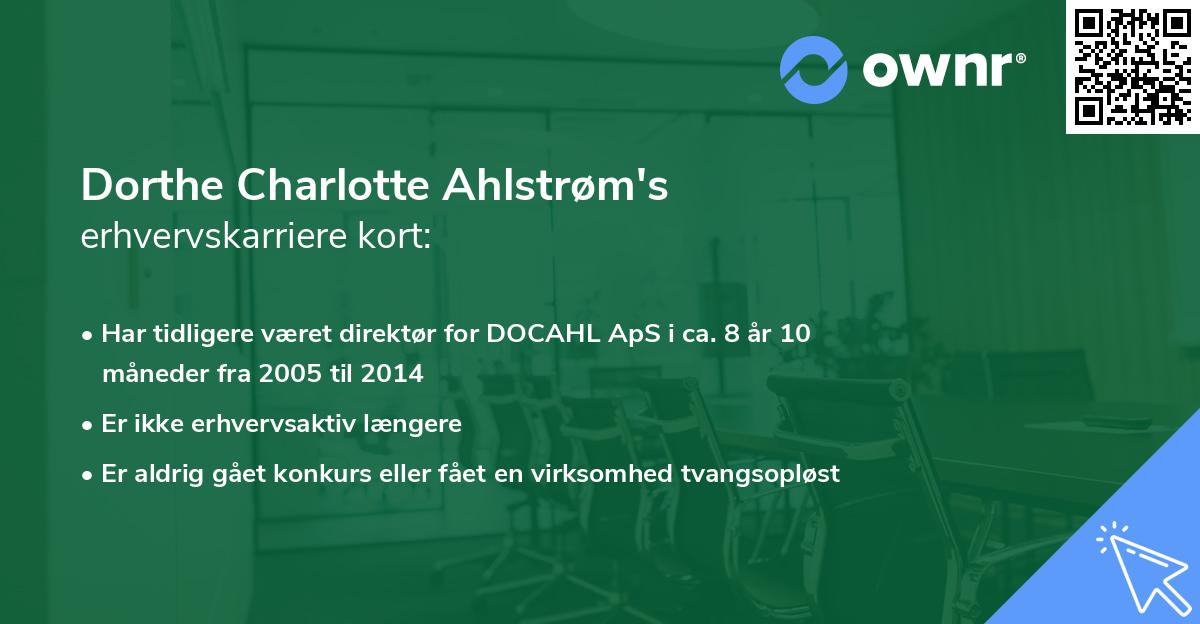 ownr®

Dorthe Charlotte Ahlstrøm's erhvervskarriere kort:

• Har tidligere været direktør for DOCAHL ApS i ca. 8 år 10 måneder fra 2005 til 2014
• Er ikke erhvervsaktiv længere
• Er aldrig gået konkurs eller fået en virksomhed tvangsopløst